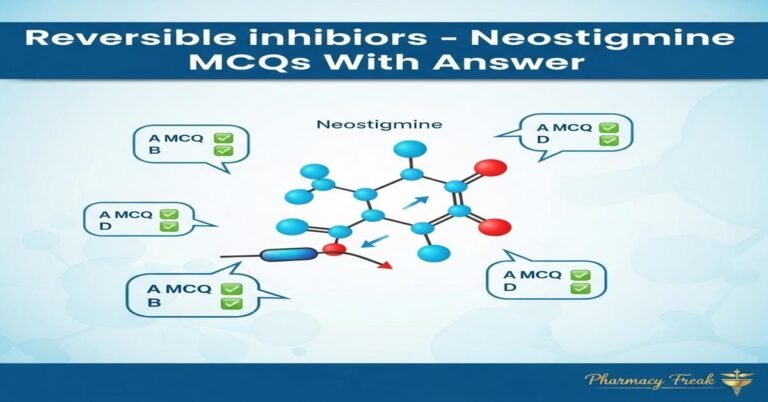 Reversible inhibiors – Neostigmine MCQs With Answer

Neostigmine

A MCQ
B

A MCQ
D

A MCQ
D

A MCQ
B

A MCQ
D

Pharmacy Freak